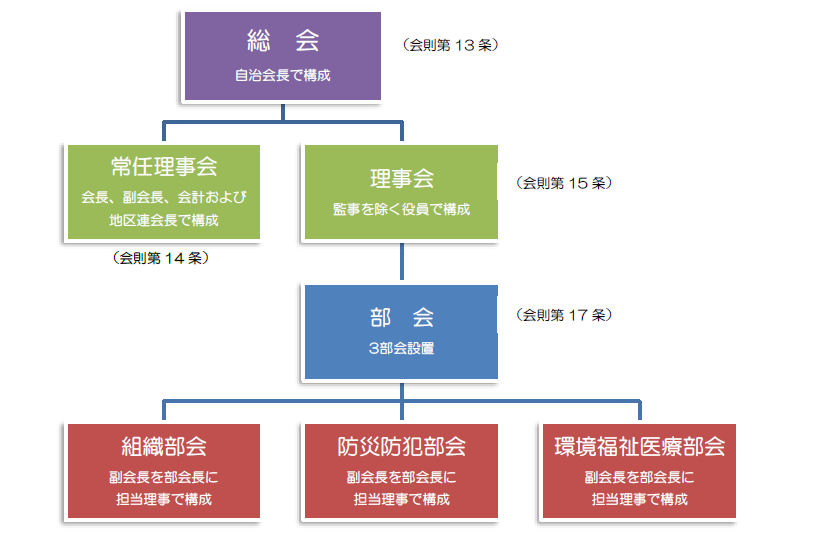 総　会
自治会長で構成

（会則第 13 条）

常任理事会
会長、副会長、会計および地区連会長で構成

（会則第 14 条）

理事会
監事を除く役員で構成

（会則第 15 条）

部　会
3部会設置

（会則第 17 条）

組織部会
副会長を部会長に担当理事で構成

防災防犯部会
副会長を部会長に担当理事で構成

環境福祉医療部会
副会長を部会長に担当理事で構成